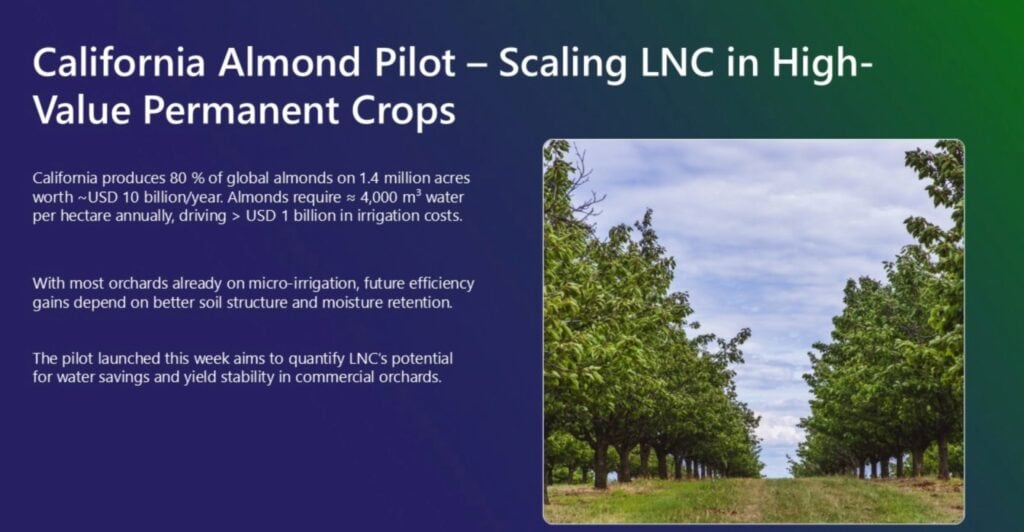 California Almond Pilot – Scaling LNC in High-Value Permanent Crops

California produces 80 % of global almonds on 1.4 million acres worth ~USD 10 billion/year. Almonds require ≈ 4,000 $m^3$ water per hectare annually, driving > USD 1 billion in irrigation costs.

With most orchards already on micro-irrigation, future efficiency gains depend on better soil structure and moisture retention.

The pilot launched this week aims to quantify LNC's potential for water savings and yield stability in commercial orchards.